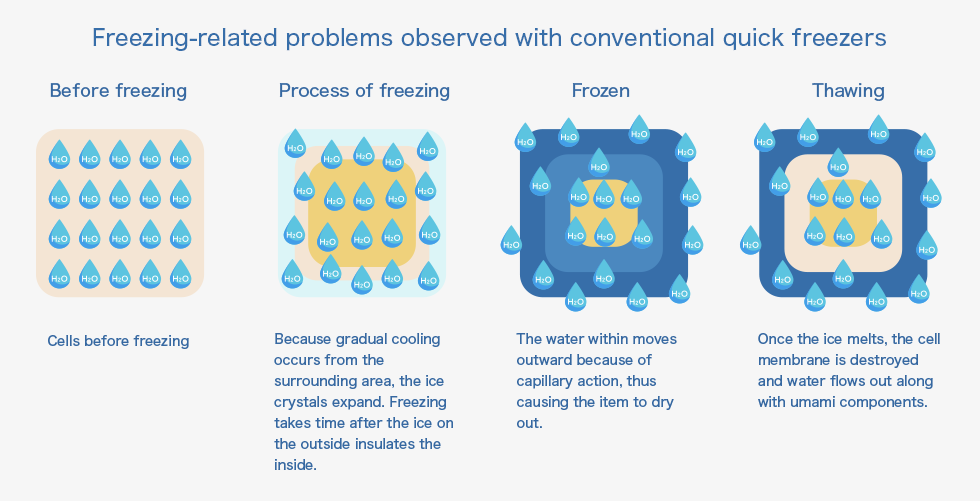 Freezing-related problems observed with conventional quick freezers

Before freezing

$H_2O$ $H_2O$ $H_2O$ $H_2O$ $H_2O$
$H_2O$ $H_2O$ $H_2O$ $H_2O$ $H_2O$
$H_2O$ $H_2O$ $H_2O$ $H_2O$ $H_2O$
$H_2O$ $H_2O$ $H_2O$ $H_2O$ $H_2O$

Cells before freezing

Process of freezing

$H_2O$ $H_2O$ $H_2O$ $H_2O$ $H_2O$
$H_2O$ $H_2O$ $H_2O$ $H_2O$ $H_2O$
$H_2O$ $H_2O$ $H_2O$ $H_2O$ $H_2O$
$H_2O$ $H_2O$ $H_2O$ $H_2O$ $H_2O$

Because gradual cooling occurs from the surrounding area, the ice crystals expand. Freezing takes time after the ice on the outside insulates the inside.

Frozen

$H_2O$ $H_2O$ $H_2O$ $H_2O$ $H_2O$ $H_2O$ $H_2O$ $H_2O$ $H_2O$ $H_2O$ $H_2O$ $H_2O$ $H_2O$ $H_2O$ $H_2O$ $H_2O$ $H_2O$ $H_2O$ $H_2O$ $H_2O$

The water within moves outward because of capillary action, thus causing the item to dry out.

Thawing

$H_2O$ $H_2O$ $H_2O$ $H_2O$ $H_2O$ $H_2O$ $H_2O$ $H_2O$ $H_2O$ $H_2O$ $H_2O$ $H_2O$ $H_2O$ $H_2O$ $H_2O$ $H_2O$ $H_2O$ $H_2O$ $H_2O$ $H_2O$

Once the ice melts, the cell membrane is destroyed and water flows out along with umami components.